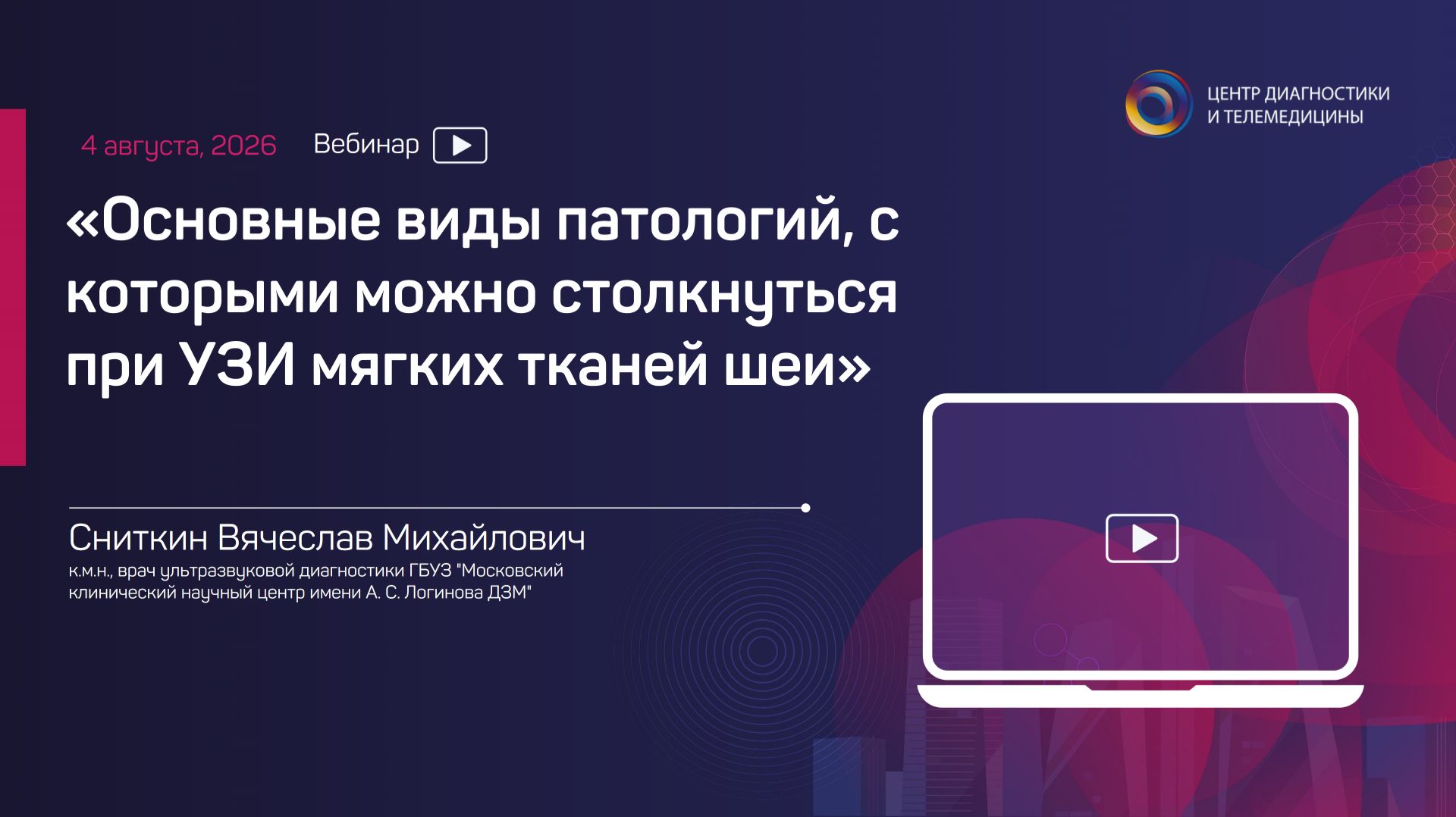 ЦЕНТР ДИАГНОСТИКИ И ТЕЛЕМЕДИЦИНЫ

4 августа, 2026 Вебинар

«Основные виды патологий, с которыми можно столкнуться при УЗИ мягких тканей шеи»

Сниткин Вячеслав Михайлович

к.м.н., врач ультразвуковой диагностики ГБУЗ "Московский клинический научный центр имени А. С. Логинова ДЗМ"